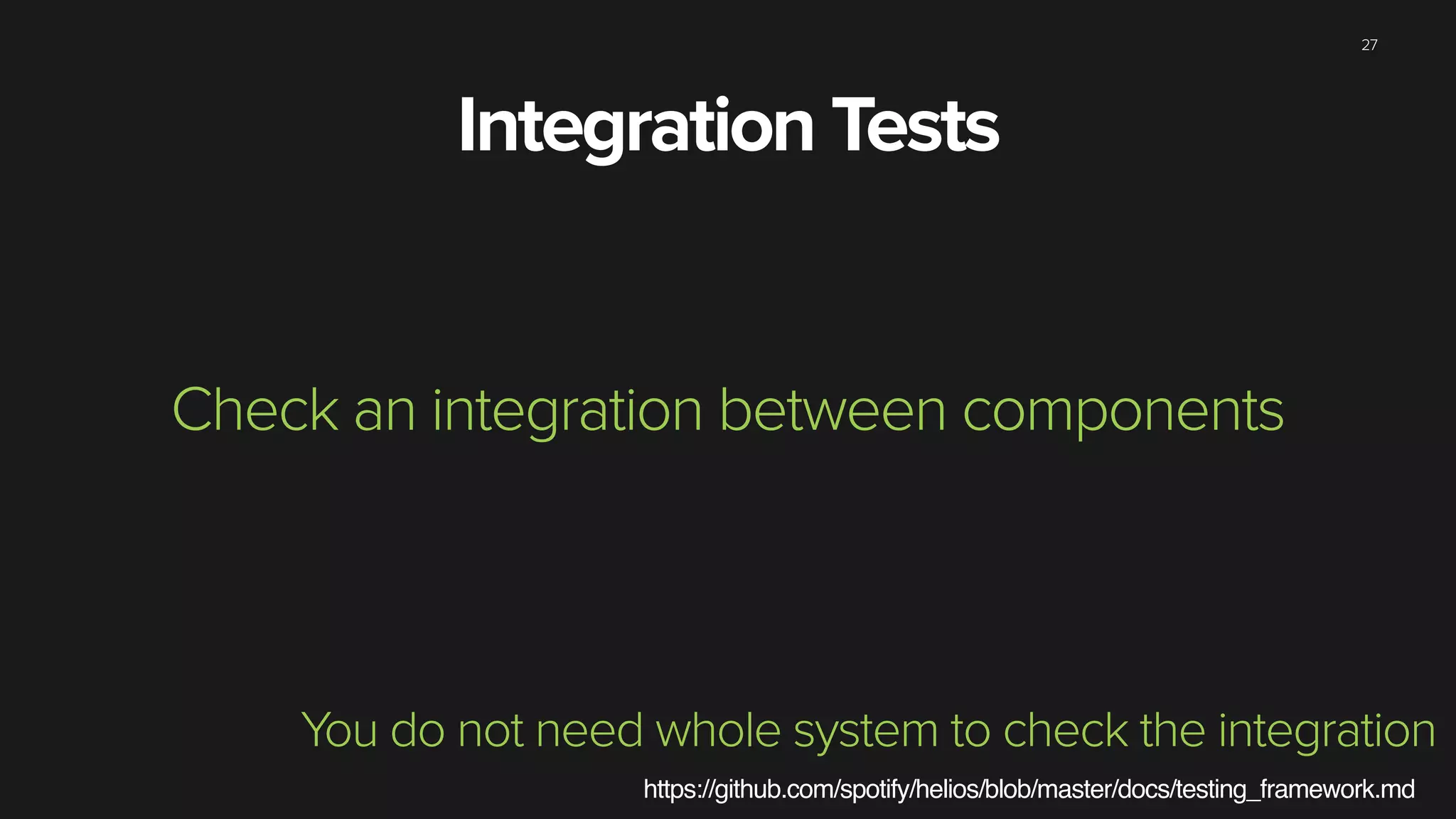 27

Integration Tests

Check an integration between components

You do not need whole system to check the integration

https://github.com/spotify/helios/blob/master/docs/testing_framework.md